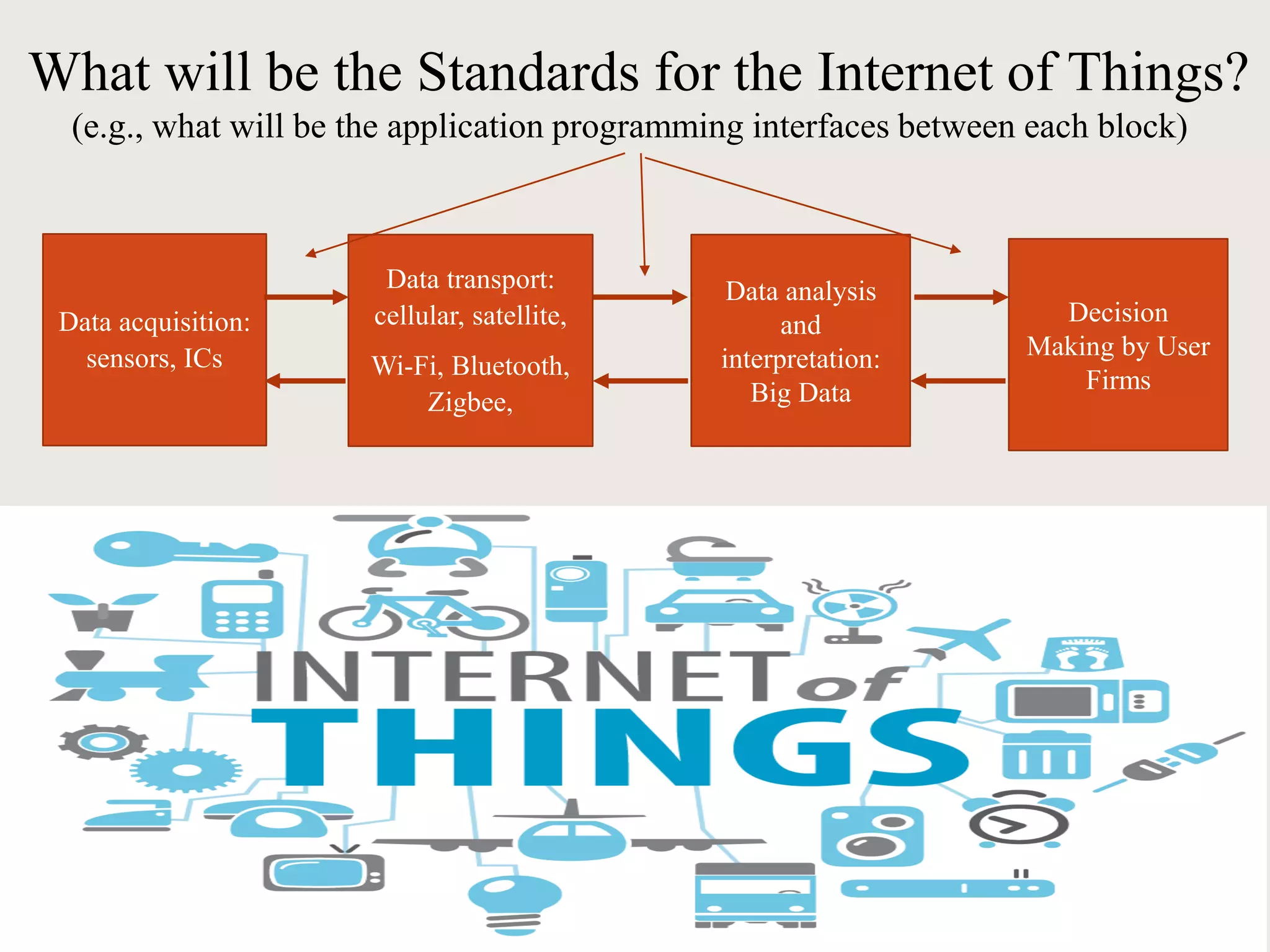 What will be the Standards for the Internet of Things?
(e.g., what will be the application programming interfaces between each block)

Data acquisition: sensors, ICs

Data transport: cellular, satellite, Wi-Fi, Bluetooth, Zigbee,

Data analysis and interpretation: Big Data

Decision Making by User Firms

INTERNET of THINGS